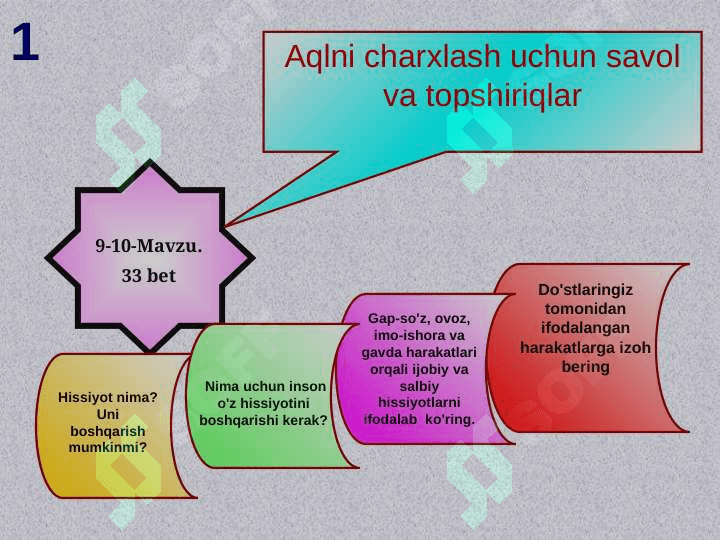 1

Aqlni charxlash uchun savol va topshiriqlar

9-10-Mavzu.
33 bet

Hissiyot nima? Uni boshqarish mumkinmi?

Nima uchun inson o'z hissiyotini boshqarishi kerak?

Gap-so'z, ovoz, imo-ishora va gavda harakatlari orqali ijobiy va salbiy hissiyotlarni ifodalab ko'ring.

Do'stlaringiz tomonidan ifodalangan harakatlarga izoh bering